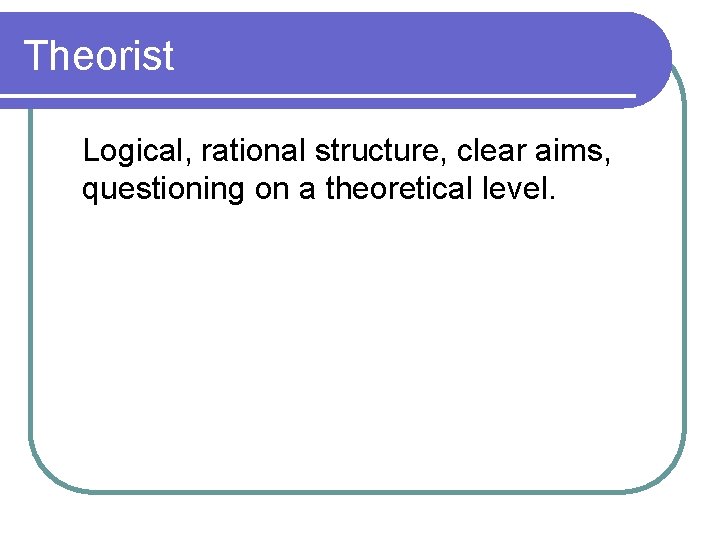 Theorist

Logical, rational structure, clear aims, questioning on a theoretical level.